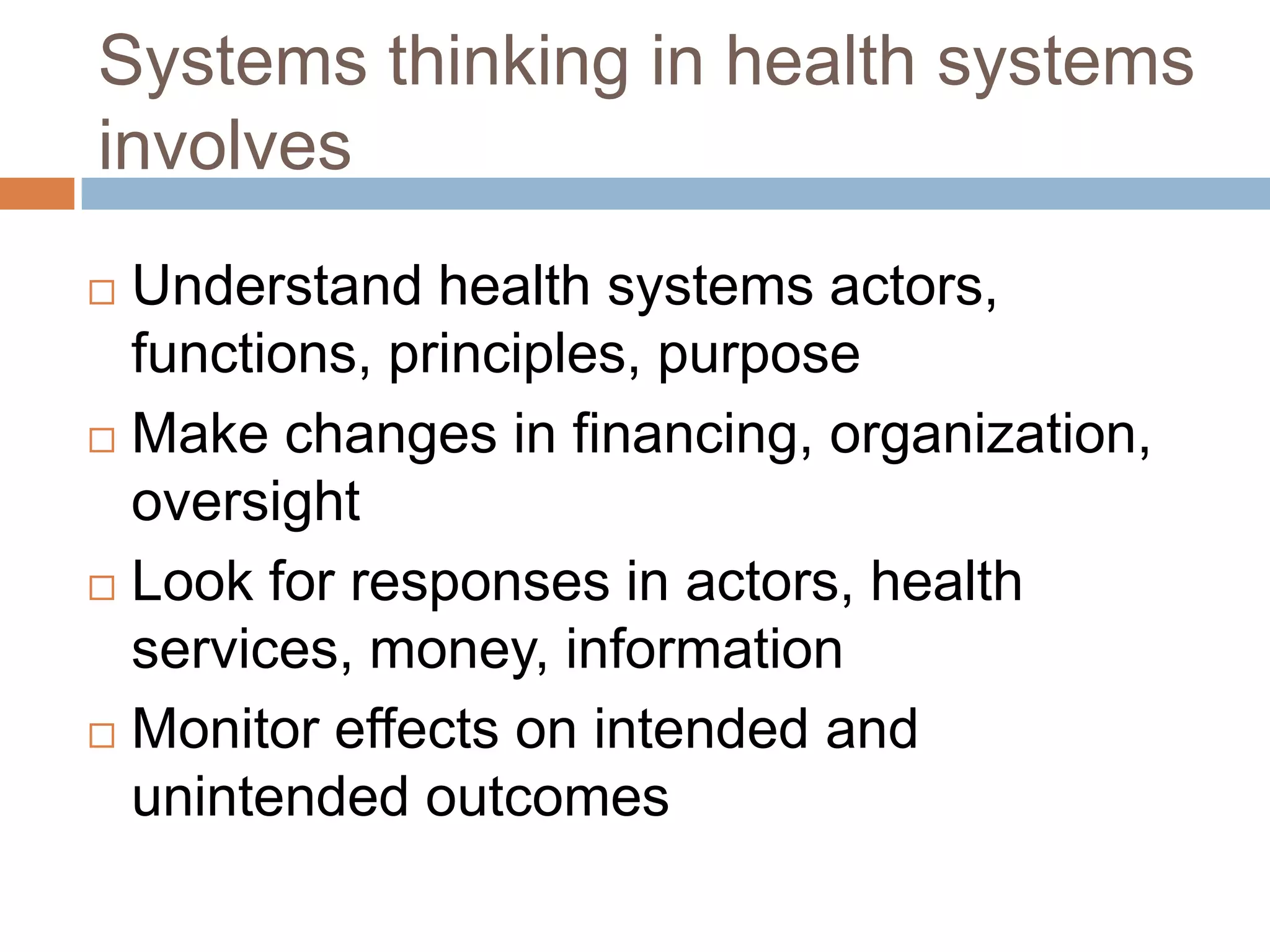 Systems thinking in health systems involves

□ Understand health systems actors, functions, principles, purpose
□ Make changes in financing, organization, oversight
□ Look for responses in actors, health services, money, information
□ Monitor effects on intended and unintended outcomes